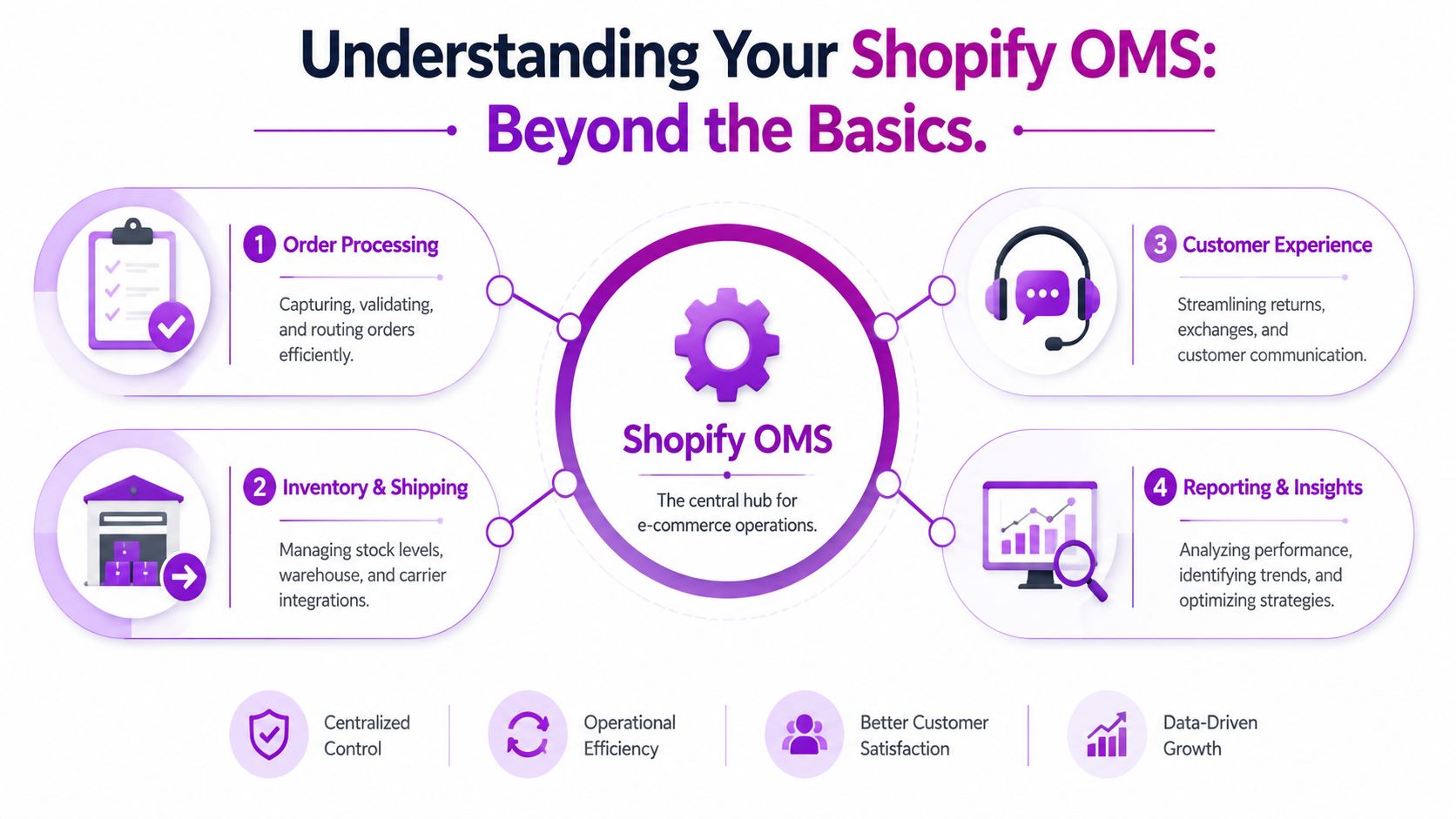 Understanding Your Shopify OMS: Beyond the Basics.

1 Order Processing

Capturing, validating, and routing orders efficiently.

2 Inventory & Shipping

Managing stock levels, warehouse, and carrier integrations.

Shopify OMS

The central hub for e-commerce operations.

3 Customer Experience

Streamlining returns, exchanges, and customer communication.

4 Reporting & Insights

Analyzing performance, identifying trends, and optimizing strategies.

Centralized Control

Operational Efficiency

Better Customer Satisfaction

Data-Driven Growth